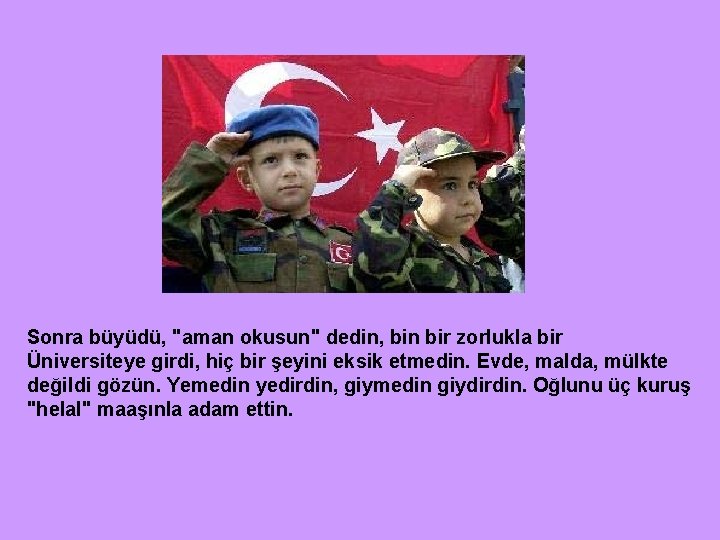 Sonra büyüdü, "aman okusun" dedin, bin bir zorlukla bir Üniversiteye girdi, hiç bir şeyini eksik etmedin. Evde, malda, mülkte değildi gözün. Yemedin yedirdin, giymedin giydirdin. Oğlunu üç kuruş "helal" maaşınla adam ettin.